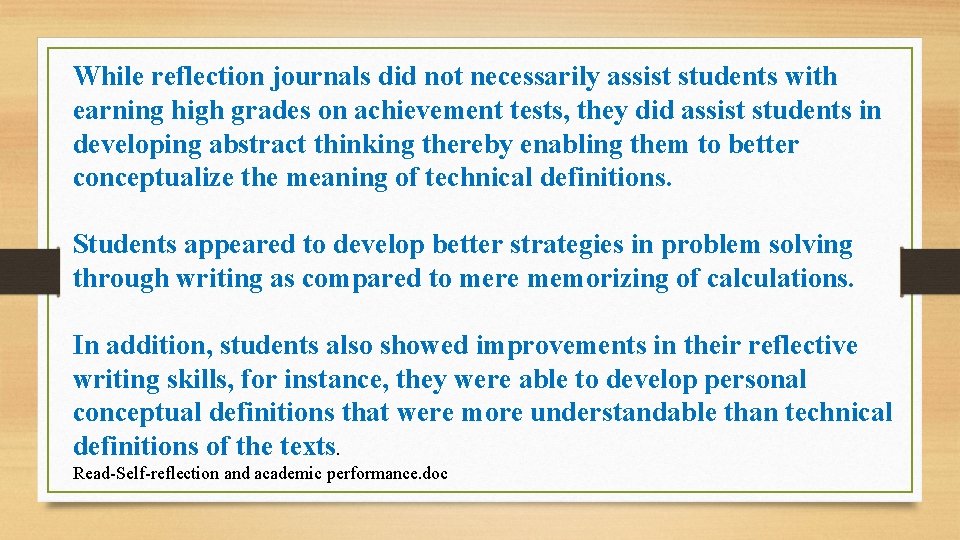 While reflection journals did not necessarily assist students with earning high grades on achievement tests, they did assist students in developing abstract thinking thereby enabling them to better conceptualize the meaning of technical definitions.

Students appeared to develop better strategies in problem solving through writing as compared to mere memorizing of calculations.

In addition, students also showed improvements in their reflective writing skills, for instance, they were able to develop personal conceptual definitions that were more understandable than technical definitions of the texts.
Read-Self-reflection and academic performance.doc